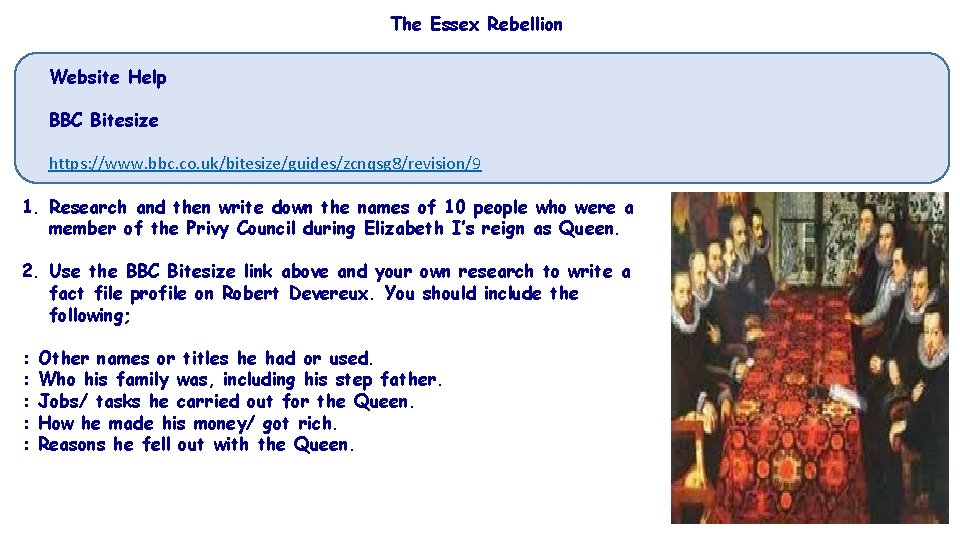 The Essex Rebellion

Website Help

BBC Bitesize

https://www.bbc.co.uk/bitesize/guides/zcnqsg8/revision/9

1. Research and then write down the names of 10 people who were a member of the Privy Council during Elizabeth I's reign as Queen.

2. Use the BBC Bitesize link above and your own research to write a fact file profile on Robert Devereux. You should include the following;

: Other names or titles he had or used.
: Who his family was, including his step father.
: Jobs/ tasks he carried out for the Queen.
: How he made his money/ got rich.
: Reasons he fell out with the Queen.